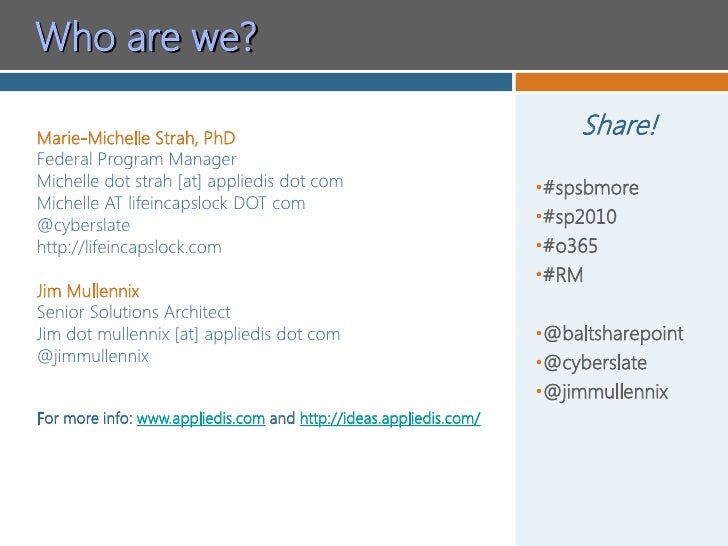 Who are we?

Marie-Michelle Strah, PhD
Federal Program Manager
Michelle dot strah [at] appliedis dot com
Michelle AT lifeincapslock DOT com
@cyberslate
http://lifeincapslock.com

Jim Mullennix
Senior Solutions Architect
Jim dot mullennix [at] appliedis dot com
@jimmullennix

For more info: www.appliedis.com and http://ideas.appliedis.com/

Share!

•#spsbmore
•#sp2010
•#o365
•#RM

•@baltsharepoint
•@cyberslate
•@jimmullennix